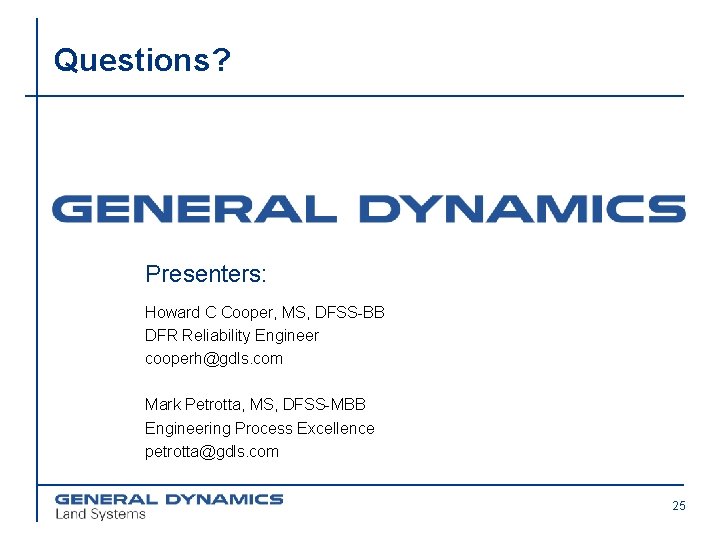 Questions?

GENERAL DYNAMICS

Presenters:

Howard C Cooper, MS, DFSS-BB
DFR Reliability Engineer
cooperh@gdls.com

Mark Petrotta, MS, DFSS-MBB
Engineering Process Excellence
petrotta@gdls.com

GENERAL DYNAMICS
Land Systems

25